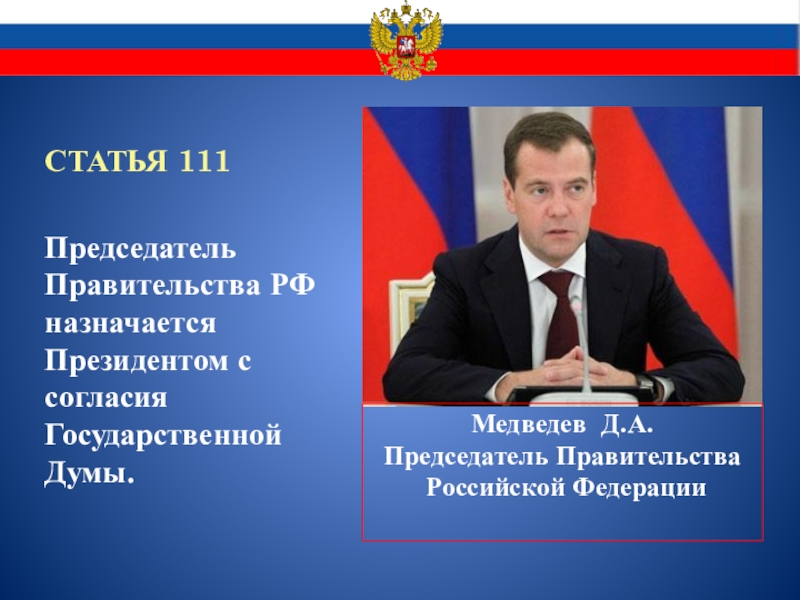 СТАТЬЯ 111

Председатель Правительства РФ назначается Президентом с согласия Государственной Думы.

Медведев Д.А.
Председатель Правительства Российской Федерации